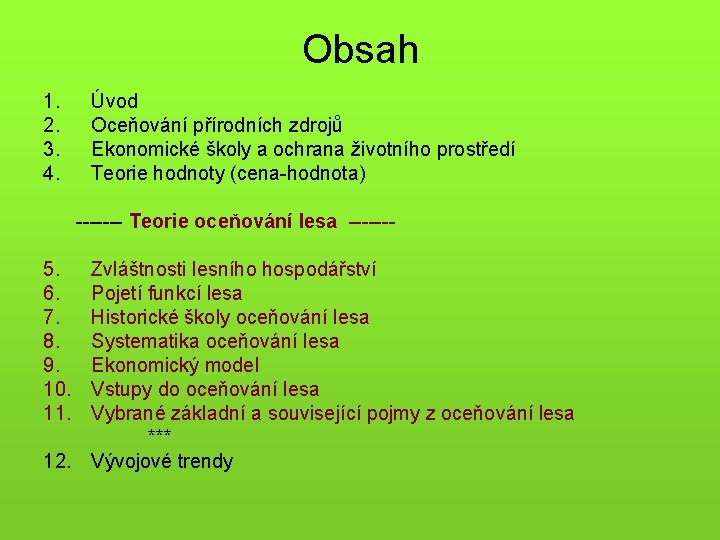 Obsah

1. Úvod
2. Oceňování přírodních zdrojů
3. Ekonomické školy a ochrana životního prostředí
4. Teorie hodnoty (cena-hodnota)

------ Teorie oceňování lesa ------

5. Zvláštnosti lesního hospodářství
6. Pojetí funkcí lesa
7. Historické školy oceňování lesa
8. Systematika oceňování lesa
9. Ekonomický model
10. Vstupy do oceňování lesa
11. Vybrané základní a související pojmy z oceňování lesa

***

12. Vývojové trendy